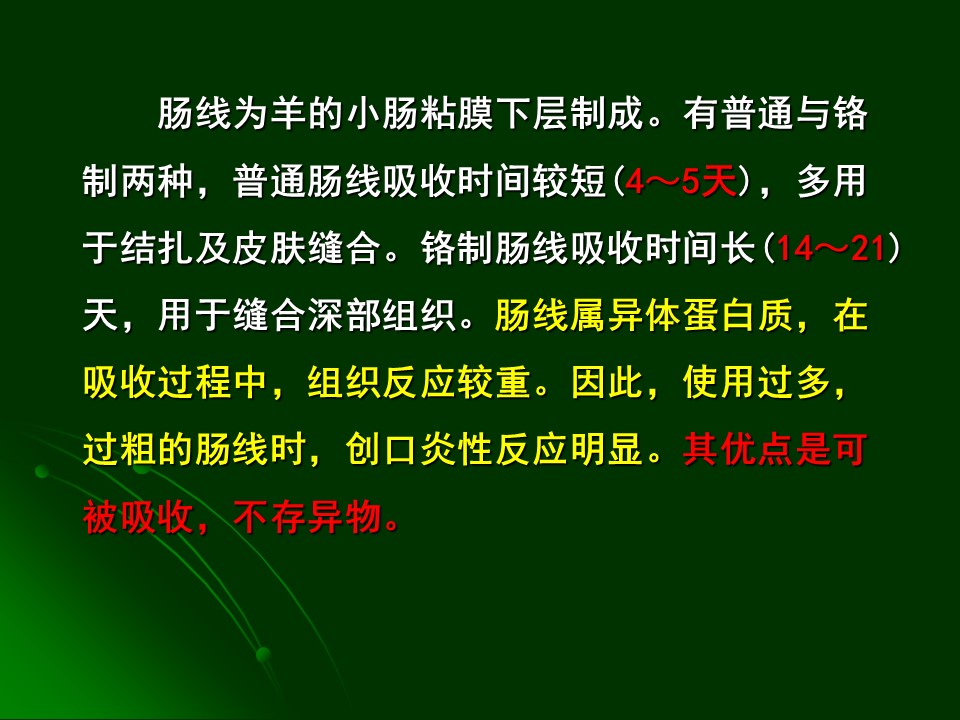 肠线为羊的小肠粘膜下层制成。有普通与铬制两种，普通肠线吸收时间较短(4～5天)，多用于结扎及皮肤缝合。铬制肠线吸收时间长(14～21)天，用于缝合深部组织。肠线属异体蛋白质，在吸收过程中，组织反应较重。因此，使用过多，过粗的肠线时，创口炎性反应明显。其优点是可被吸收，不存异物。